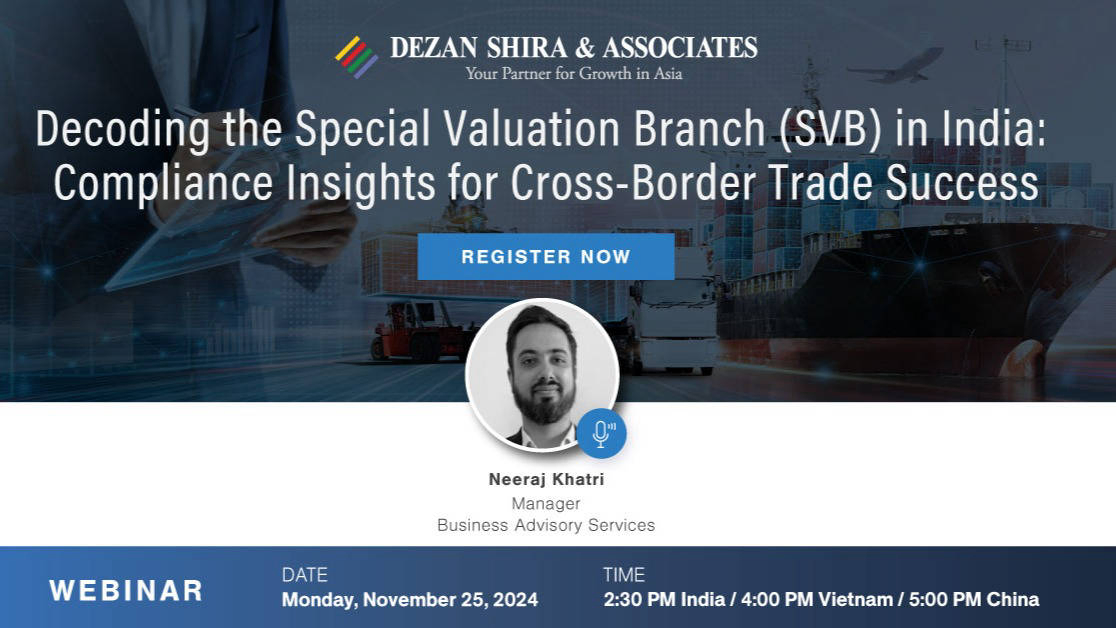 DEZAN SHIRA & ASSOCIATES
Your Partner for Growth in Asia

Decoding the Special Valuation Branch (SVB) in India: Compliance Insights for Cross-Border Trade Success

REGISTER NOW

Neeraj Khatri
Manager
Business Advisory Services

WEBINAR

DATE
Monday, November 25, 2024

TIME
2:30 PM India / 4:00 PM Vietnam / 5:00 PM China